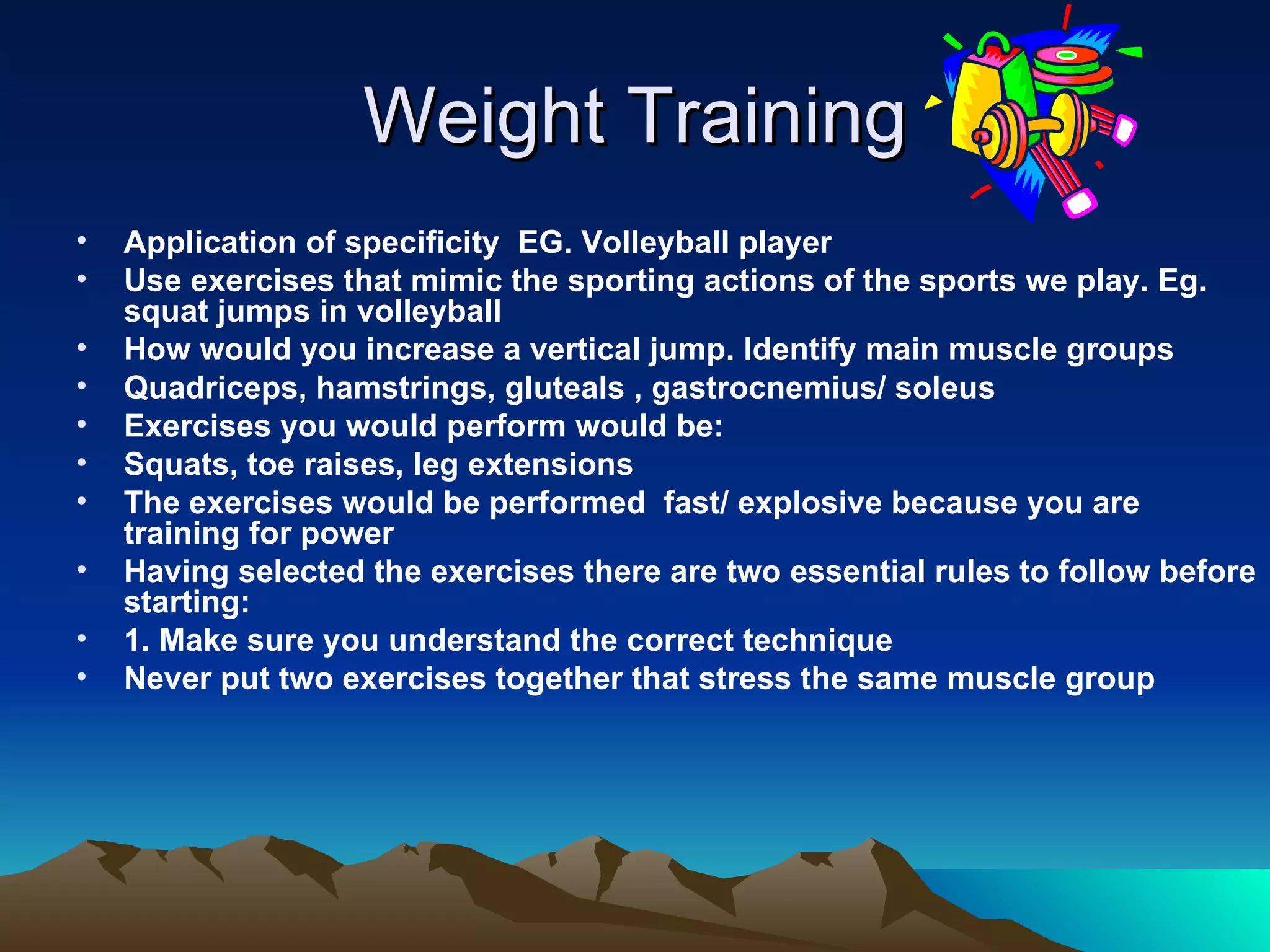 Weight Training

• Application of specificity  EG. Volleyball player
• Use exercises that mimic the sporting actions of the sports we play. Eg. squat jumps in volleyball
• How would you increase a vertical jump. Identify main muscle groups
• Quadriceps, hamstrings, gluteals , gastrocnemius/ soleus
• Exercises you would perform would be:
• Squats, toe raises, leg extensions
• The exercises would be performed  fast/ explosive because you are training for power
• Having selected the exercises there are two essential rules to follow before starting:
• 1. Make sure you understand the correct technique
• Never put two exercises together that stress the same muscle group